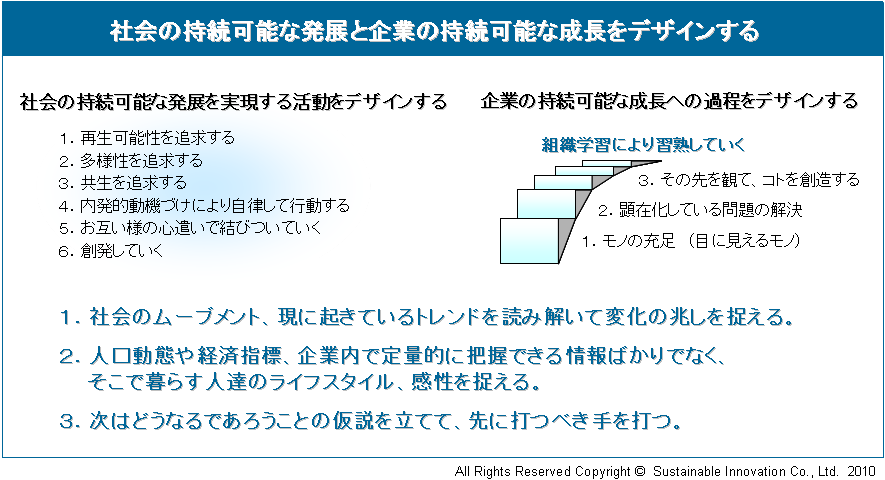 社会の持続可能な発展と企業の持続可能な成長をデザインする

社会の持続可能な発展を実現する活動をデザインする

1. 再生可能性を追求する
2. 多様性を追求する
3. 共生を追求する
4. 内発的動機づけにより自律して行動する
5. お互い様の心遣いで結びついていく
6. 創発していく

企業の持続可能な成長への過程をデザインする

組織学習により習熟していく

3. その先を観て、コトを創造する
2. 顕在化している問題の解決
1. モノの充足 (目に見えるモノ)

1. 社会のムーブメント、現に起きているトレンドを読み解いて変化の兆しを捉える。

2. 人口動態や経済指標、企業内で定量的に把握できる情報ばかりでなく、そこで暮らす人達のライフスタイル、感性を捉える。

3. 次はどうなるであろうことの仮説を立てて、先に打つべき手を打つ。

All Rights Reserved Copyright © Sustainable Innovation Co., Ltd. 2010